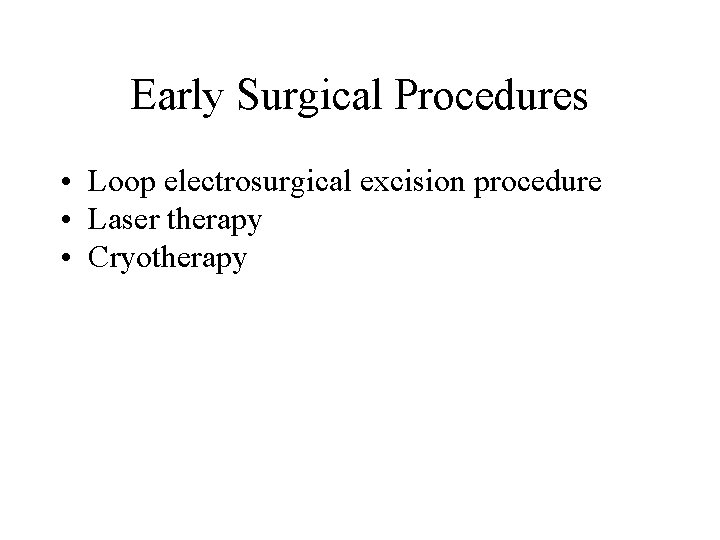 Early Surgical Procedures

• Loop electrosurgical excision procedure
• Laser therapy
• Cryotherapy